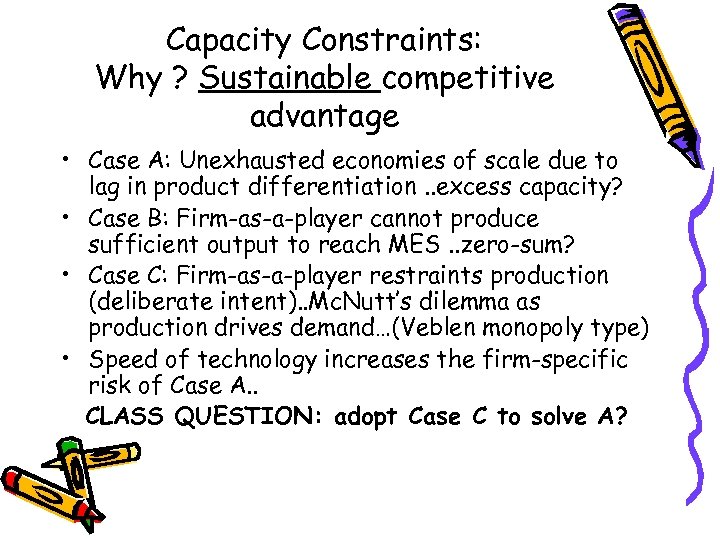 Capacity Constraints:
Why ? Sustainable competitive advantage

• Case A: Unexhausted economies of scale due to lag in product differentiation ..excess capacity?
• Case B: Firm-as-a-player cannot produce sufficient output to reach MES ..zero-sum?
• Case C: Firm-as-a-player restraints production (deliberate intent)..McNutt's dilemma as production drives demand…(Veblen monopoly type)
• Speed of technology increases the firm-specific risk of Case A..

CLASS QUESTION: adopt Case C to solve A?